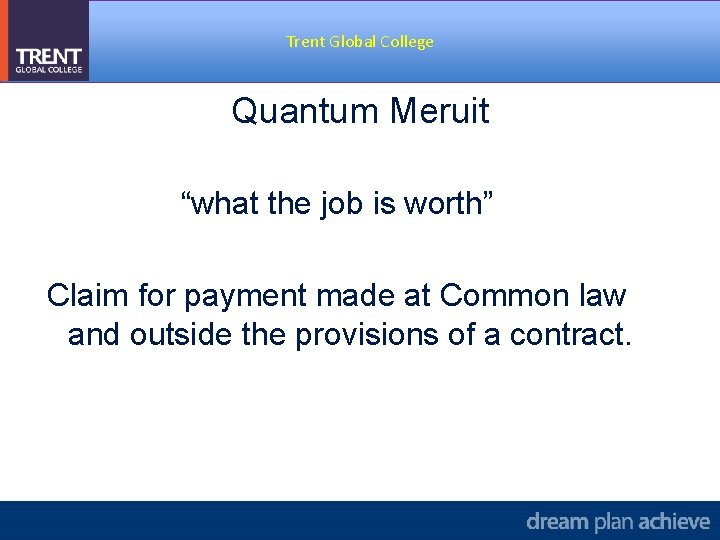 TRENT
GLOBAL COLLEGE

Trent Global College

Quantum Meruit

“what the job is worth”

Claim for payment made at Common law and outside the provisions of a contract.

dream plan achieve